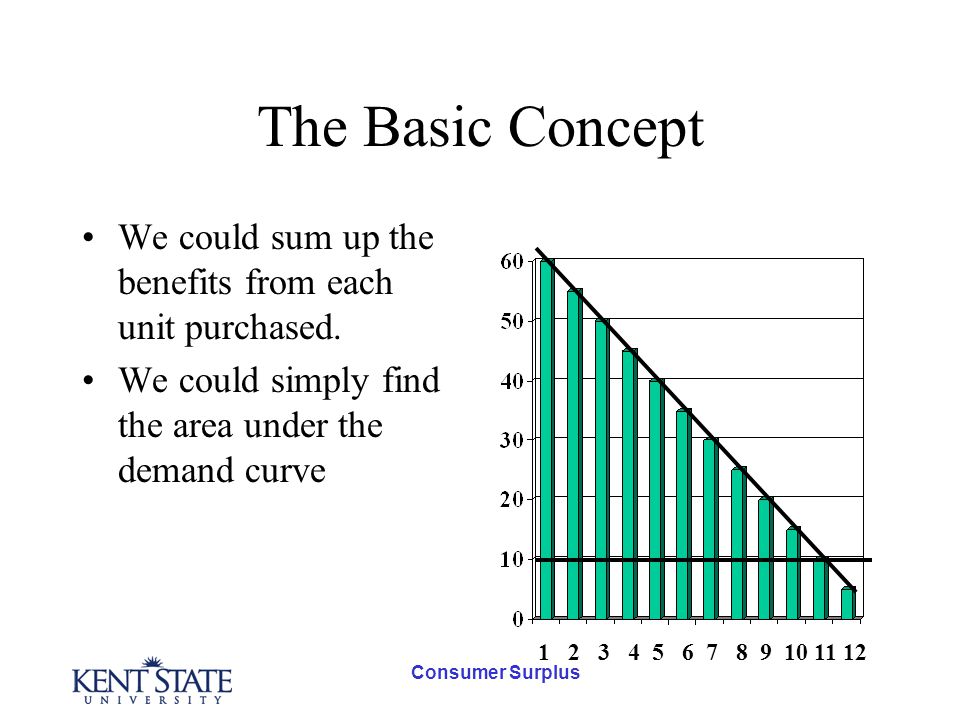 The Basic Concept

• We could sum up the benefits from each unit purchased.

• We could simply find the area under the demand curve

60
50
40
30
20
10
0

1 2 3 4 5 6 7 8 9 10 11 12

KENT STATE
UNIVERSITY

Consumer Surplus